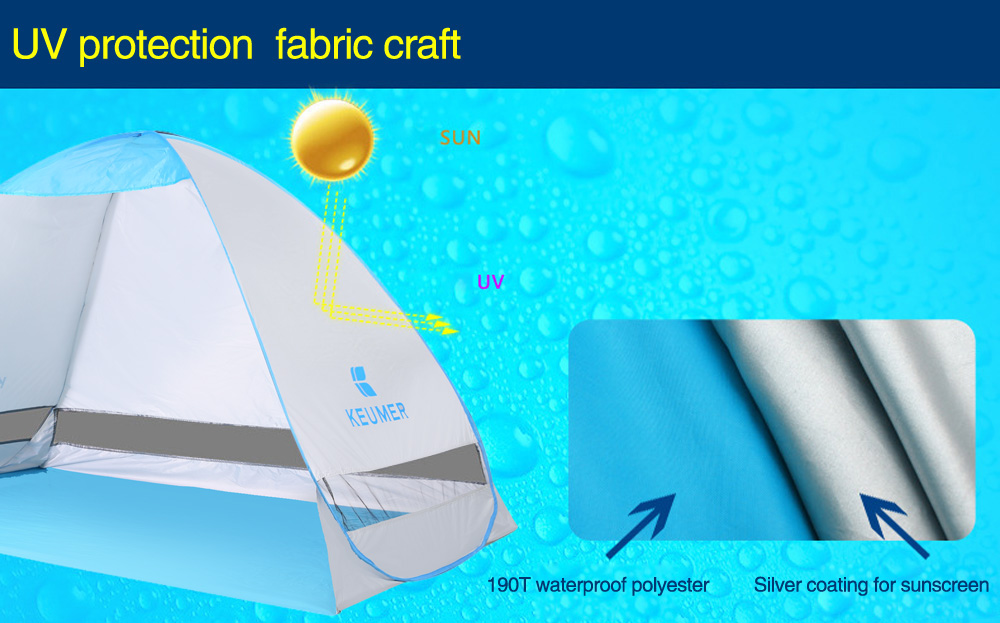 UV protection fabric craft

SUN

UV

KEUMER

190T waterproof polyester

Silver coating for sunscreen